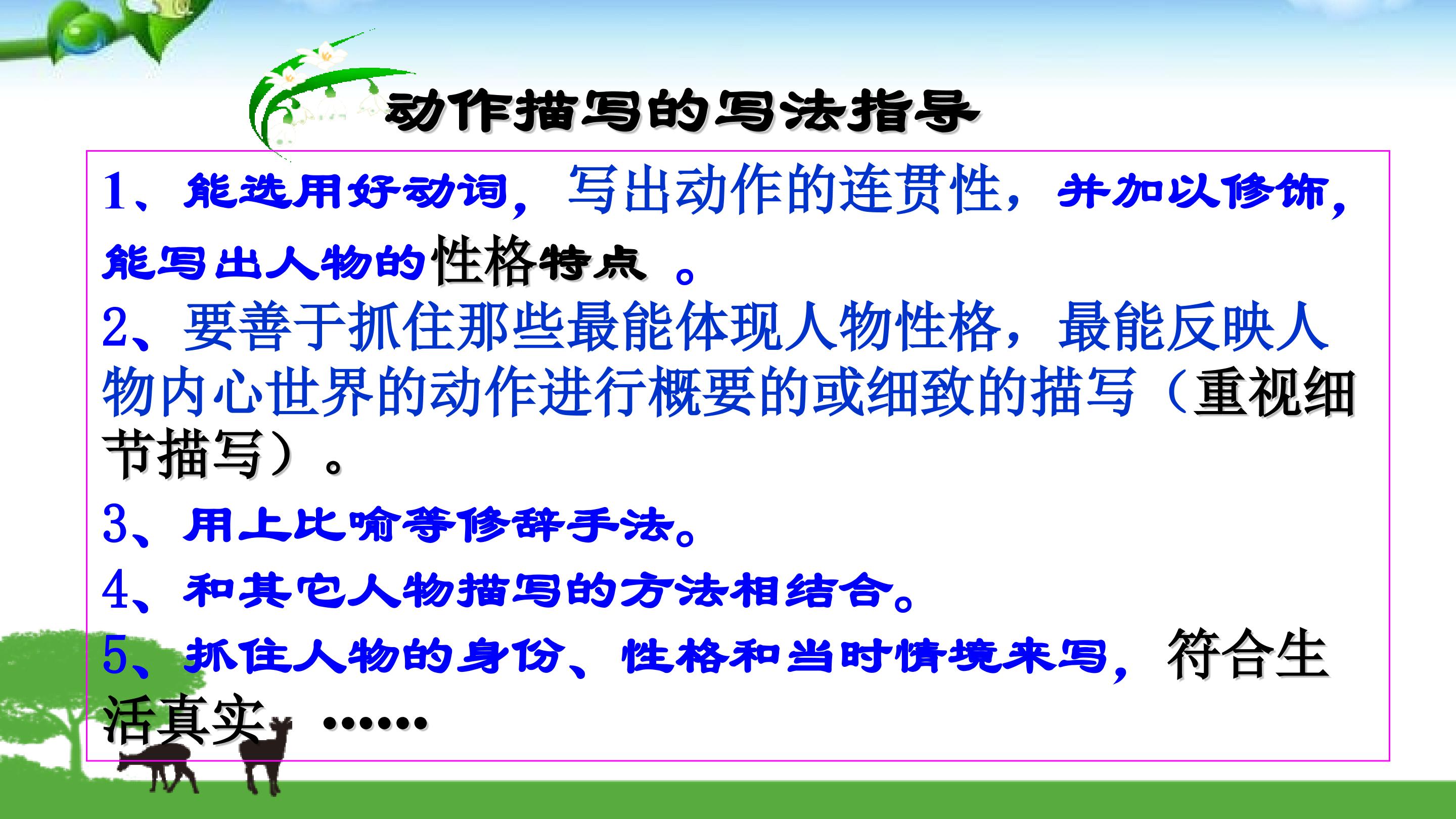 动作描写的写法指导

1、能选用好动词，写出动作的连贯性，并加以修饰，能写出人物的性格特点 。

2、要善于抓住那些最能体现人物性格，最能反映人物内心世界的动作进行概要的或细致的描写（重视细节描写）。

3、用上比喻等修辞手法。

4、和其它人物描写的方法相结合。

5、抓住人物的身份、性格和当时情境来写，符合生活真实 ……